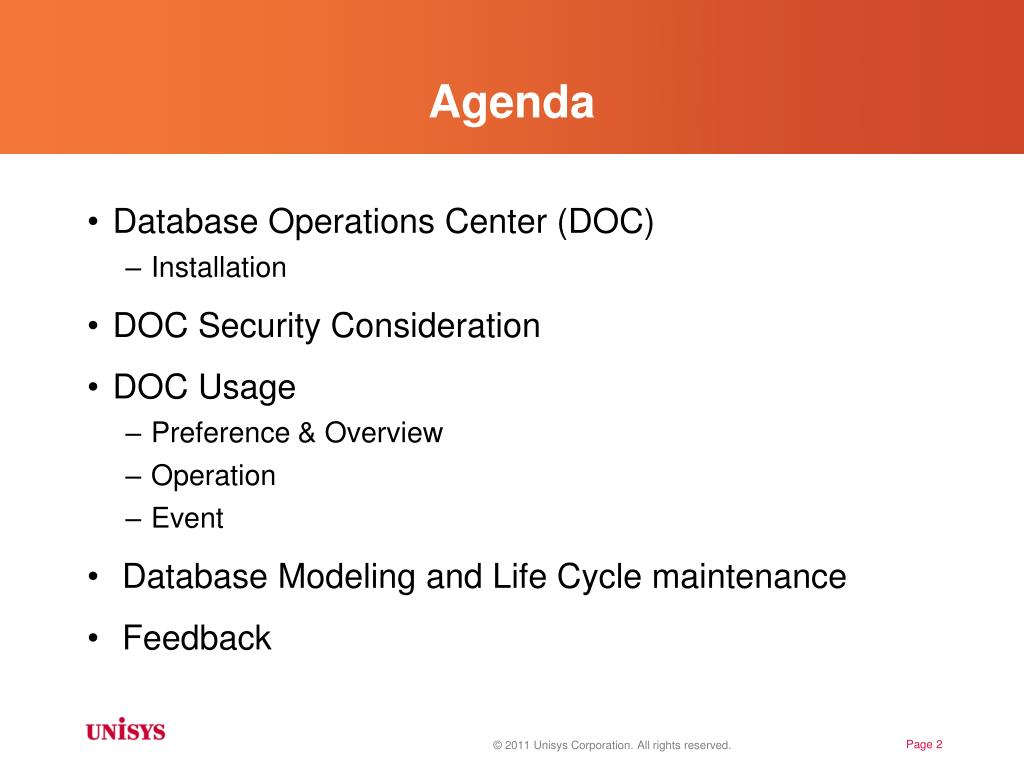 Agenda

• Database Operations Center (DOC)
– Installation

• DOC Security Consideration

• DOC Usage
– Preference & Overview
– Operation
– Event

• Database Modeling and Life Cycle maintenance

• Feedback

UNISYS

© 2011 Unisys Corporation. All rights reserved.

Page 2